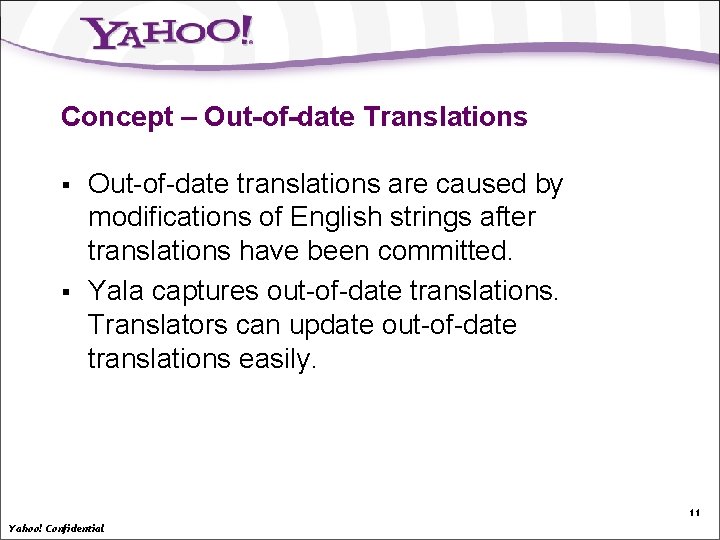 YAHOO!

Concept – Out-of-date Translations

▪ Out-of-date translations are caused by modifications of English strings after translations have been committed.

▪ Yala captures out-of-date translations. Translators can update out-of-date translations easily.

11

Yahoo! Confidential